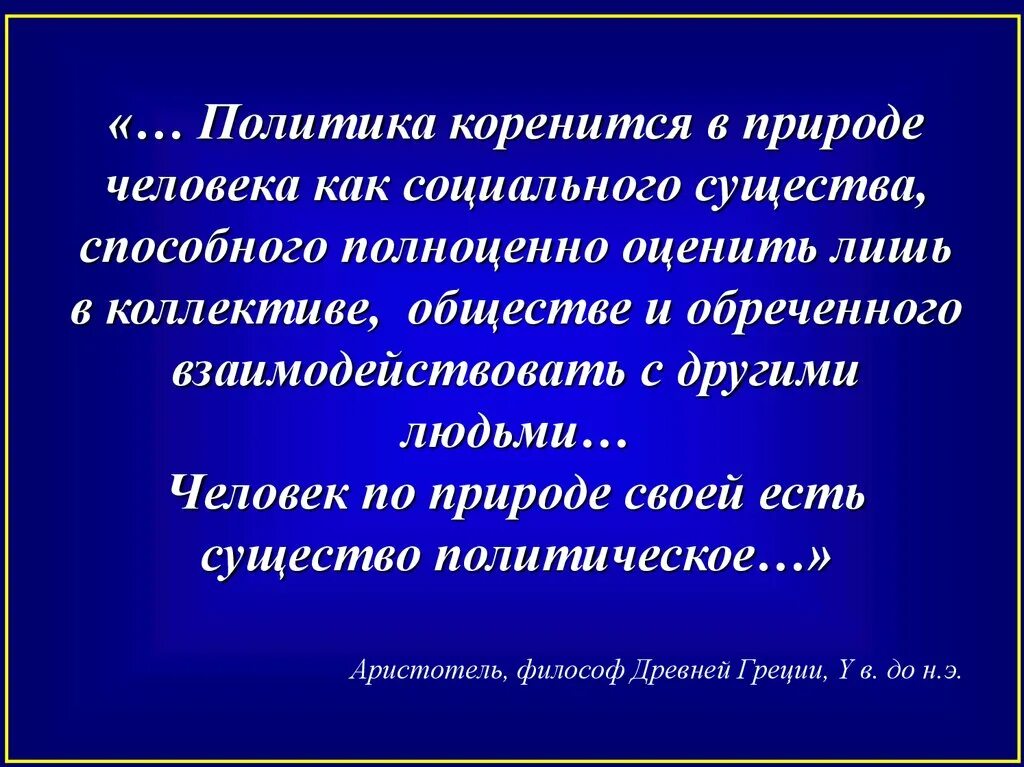 «… Политика коренится в природе человека как социального существа, способного полноценно оценить лишь в коллективе, обществе и обреченного взаимодействовать с другими людьми…
Человек по природе своей есть существо политическое…»

Аристотель, философ Древней Греции, Y в. до н.э.